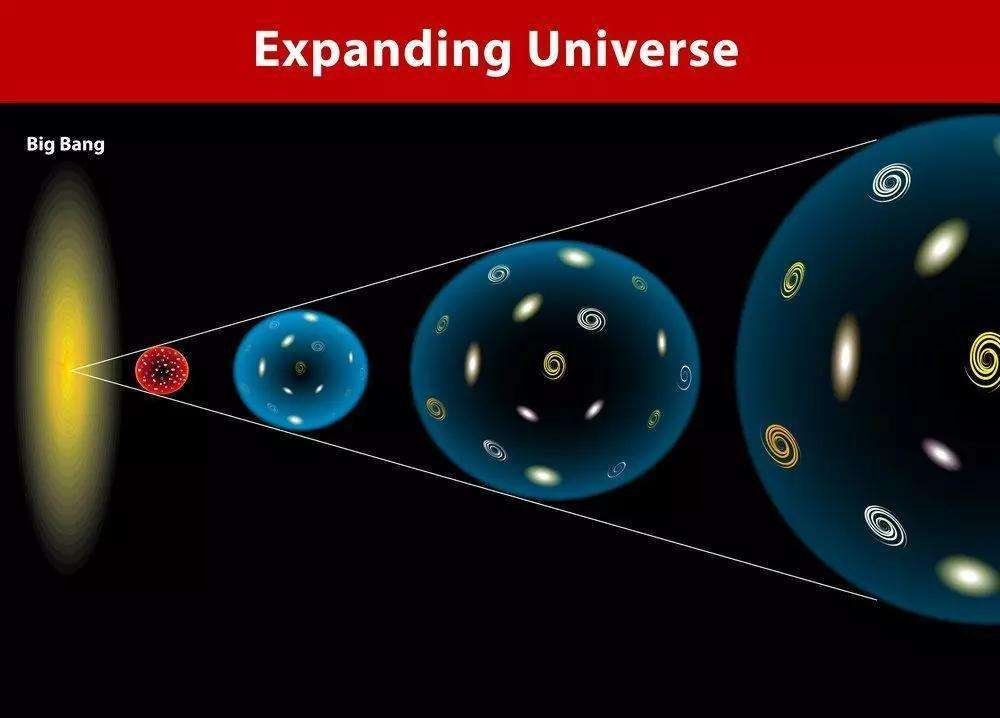 Expanding Universe

Big Bang